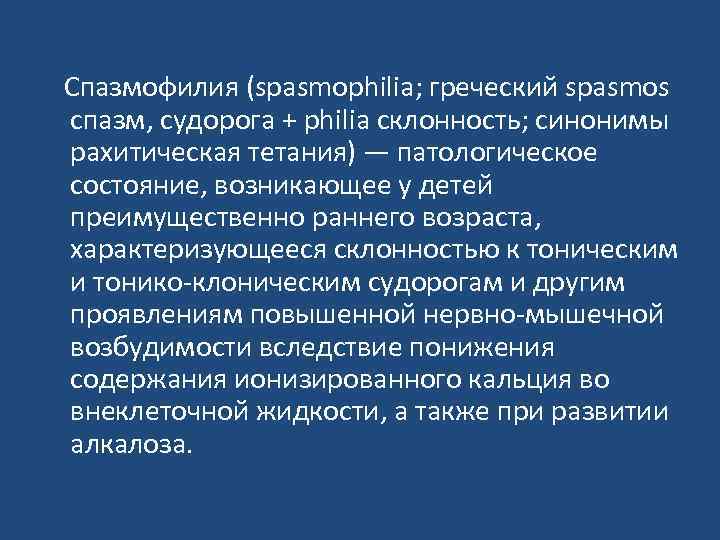 Спазмофилия (spasmophilia; греческий spasmos спазм, судорога + philia склонность; синонимы рахитическая тетания) — патологическое состояние, возникающее у детей преимущественно раннего возраста, характеризующееся склонностью к тоническим и тонико-клоническим судорогам и другим проявлениям повышенной нервно-мышечной возбудимости вследствие понижения содержания ионизированного кальция во внеклеточной жидкости, а также при развитии алкалоза.